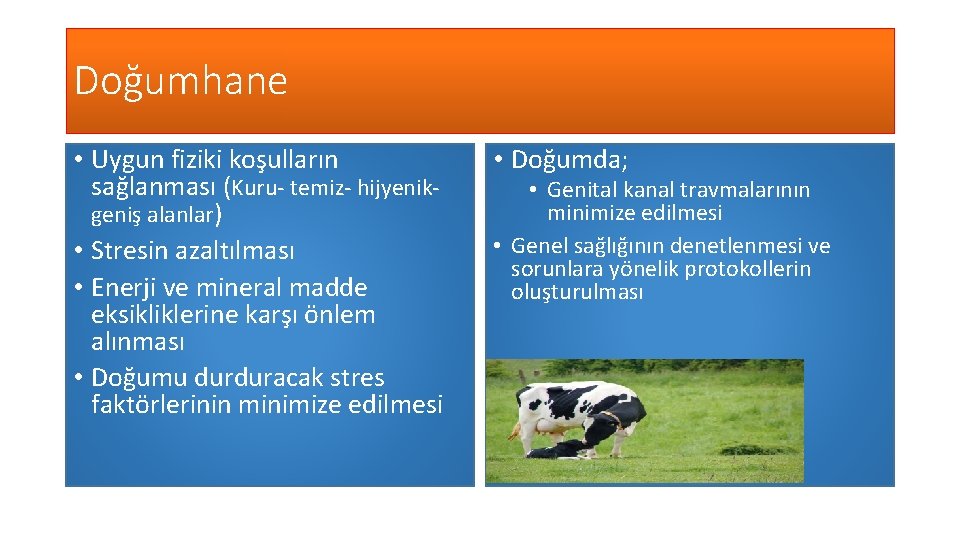 Doğumhane

• Uygun fiziki koşulların sağlanması (Kuru- temiz- hijyenik- geniş alanlar)
• Stresin azaltılması
• Enerji ve mineral madde eksikliklerine karşı önlem alınması
• Doğumu durduracak stres faktörlerinin minimize edilmesi

• Doğumda;
• Genital kanal travmalarının minimize edilmesi
• Genel sağlığının denetlenmesi ve sorunlara yönelik protokollerin oluşturulması